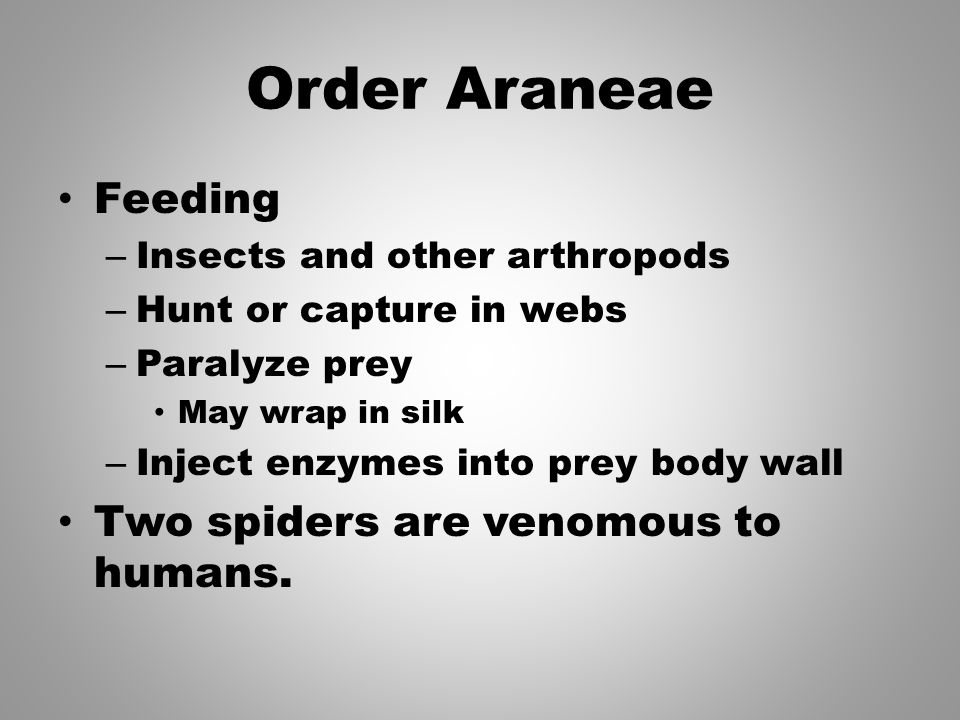 Order Araneae

• Feeding
– Insects and other arthropods
– Hunt or capture in webs
– Paralyze prey
• May wrap in silk
– Inject enzymes into prey body wall
• Two spiders are venomous to humans.